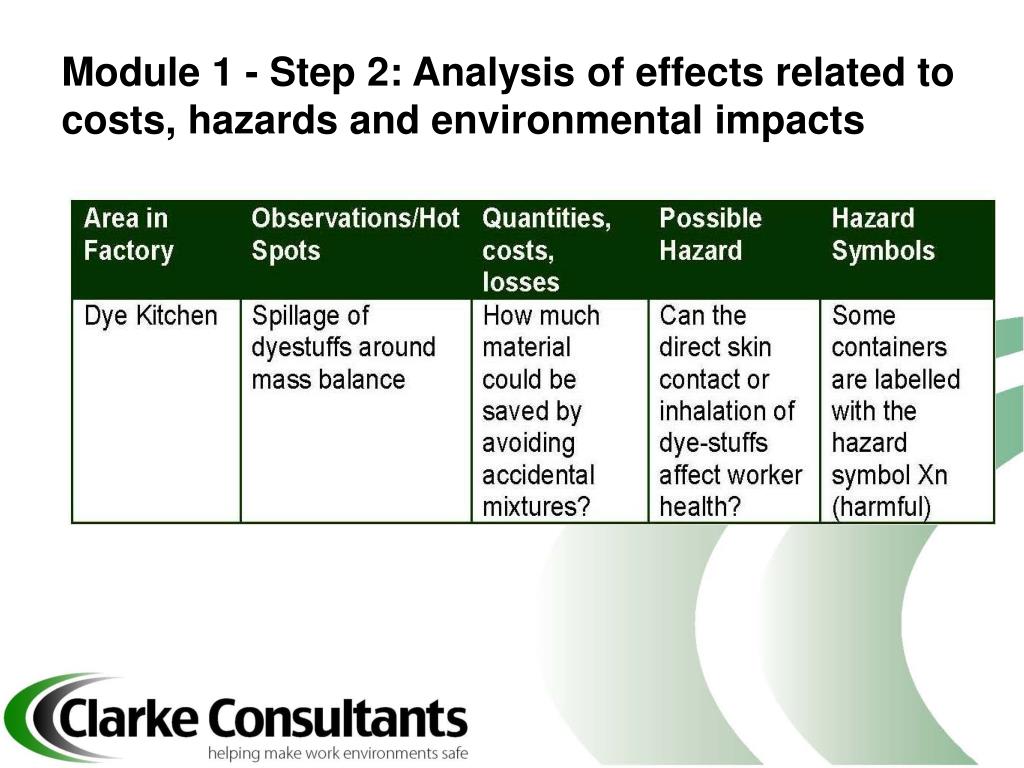 Module 1 - Step 2: Analysis of effects related to costs, hazards and environmental impacts

| Area in Factory | Observations/Hot Spots | Quantities, costs, losses | Possible Hazard | Hazard Symbols |
|---|---|---|---|---|
| Dye Kitchen | Spillage of dyestuffs around mass balance | How much material could be saved by avoiding accidental mixtures? | Can the direct skin contact or inhalation of dye-stuffs affect worker health? | Some containers are labelled with the hazard symbol Xn (harmful) |

Clarke Consultants
helping make work environments safe